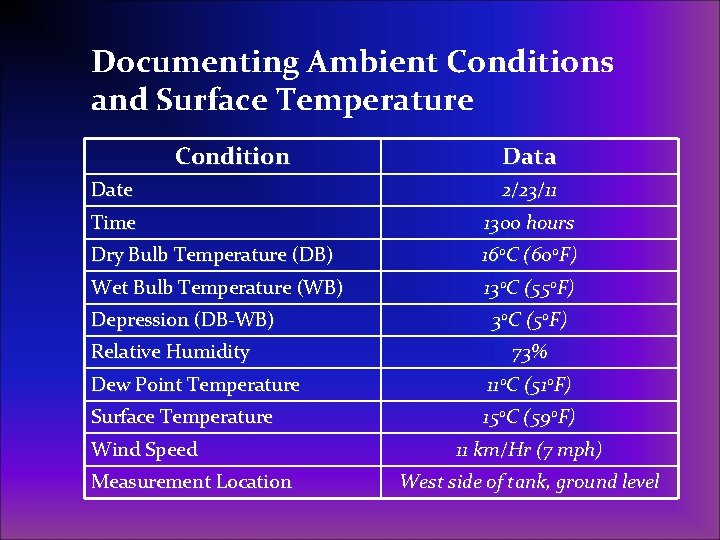 Documenting Ambient Conditions and Surface Temperature

| Condition | Data |
|---|---|
| Date | 2/23/11 |
| Time | 1300 hours |
| Dry Bulb Temperature (DB) | 16°C (60°F) |
| Wet Bulb Temperature (WB) | 13°C (55°F) |
| Depression (DB-WB) | 3°C (5°F) |
| Relative Humidity | 73% |
| Dew Point Temperature | 11°C (51°F) |
| Surface Temperature | 15°C (59°F) |
| Wind Speed | 11 km/Hr (7 mph) |
| Measurement Location | West side of tank, ground level |